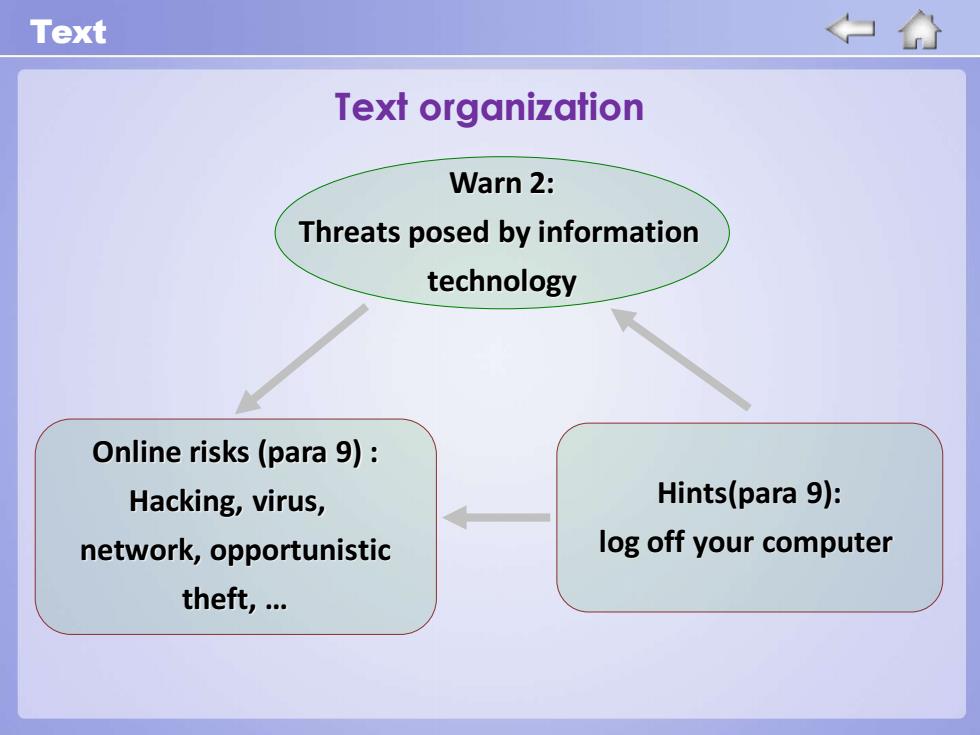 Text

Text organization

Warn 2:
Threats posed by information technology

Online risks (para 9) :
Hacking, virus, network, opportunistic theft, …

Hints(para 9):
log off your computer